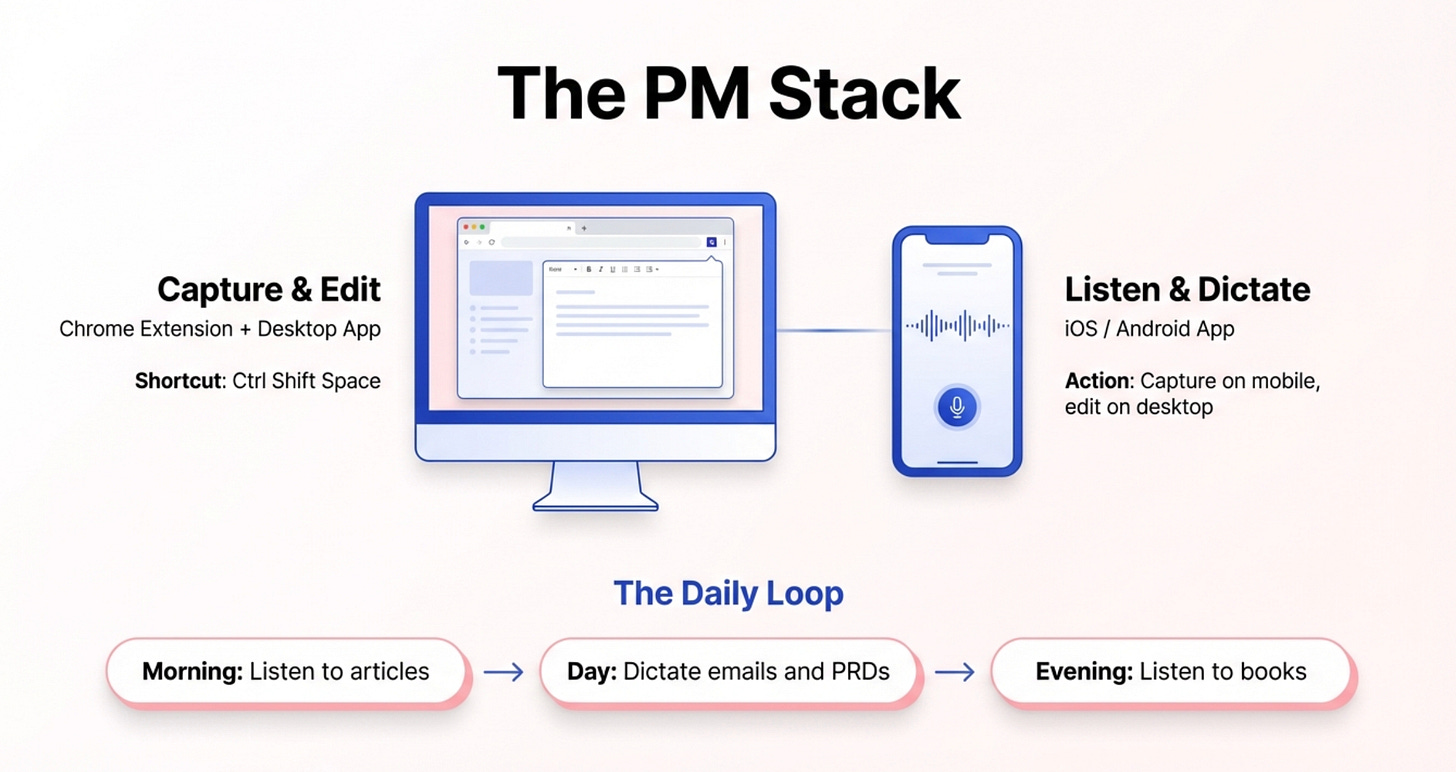 The PM Stack

Capture & Edit
Chrome Extension + Desktop App

Shortcut: Ctrl Shift Space

Listen & Dictate
iOS / Android App

Action: Capture on mobile, edit on desktop

The Daily Loop

Morning: Listen to articles → Day: Dictate emails and PRDs → Evening: Listen to books